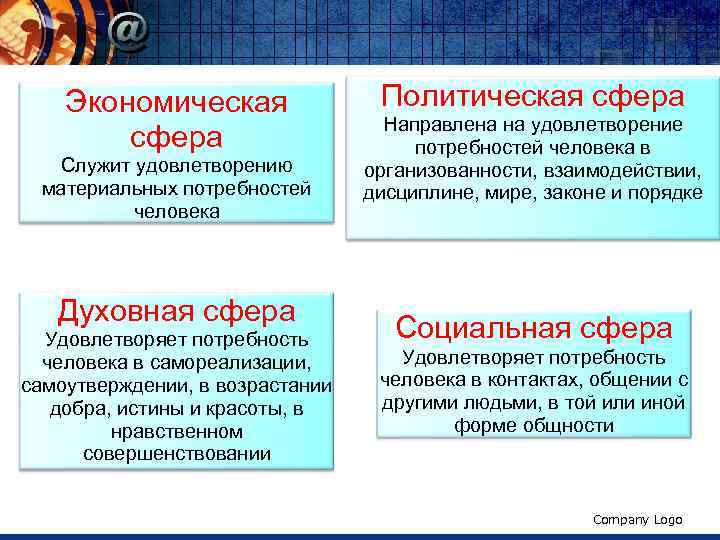 @

Экономическая сфера
Служит удовлетворению материальных потребностей человека

Политическая сфера
Направлена на удовлетворение потребностей человека в организованности, взаимодействии, дисциплине, мире, законе и порядке

Духовная сфера
Удовлетворяет потребность человека в самореализации, самоутверждении, в возрастании добра, истины и красоты, в нравственном совершенствовании

Социальная сфера
Удовлетворяет потребность человека в контактах, общении с другими людьми, в той или иной форме общности

Company Logo